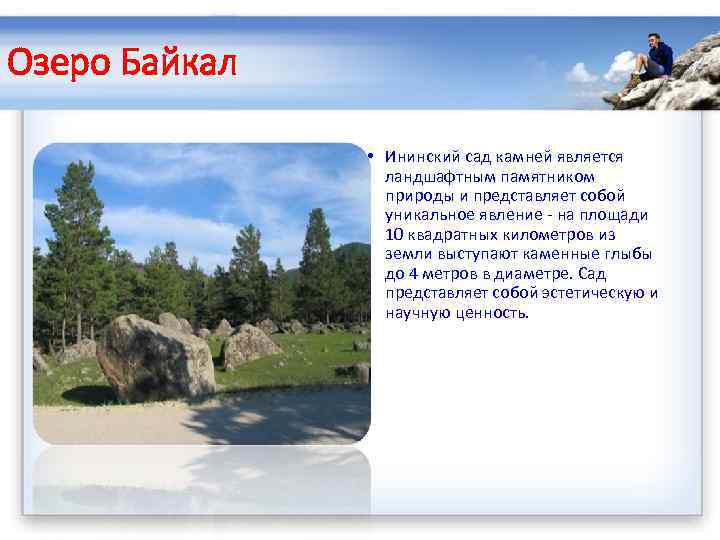 Озеро Байкал

• Ининский сад камней является ландшафтным памятником природы и представляет собой уникальное явление - на площади 10 квадратных километров из земли выступают каменные глыбы до 4 метров в диаметре. Сад представляет собой эстетическую и научную ценность.